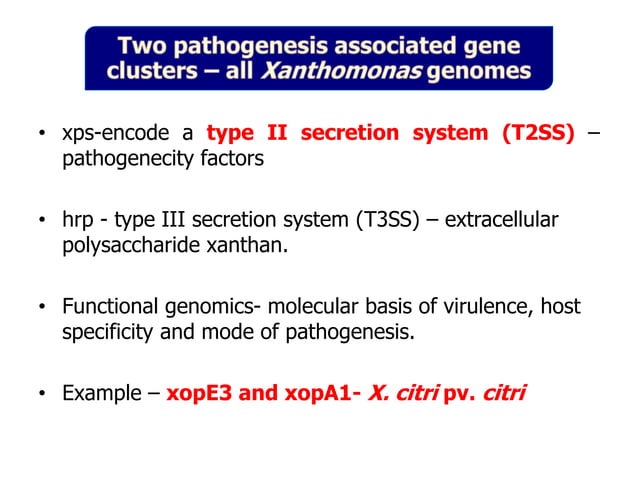 Two pathogenesis associated gene clusters – all Xanthomonas genomes

• xps-encode a type II secretion system (T2SS) – pathogenecity factors

• hrp - type III secretion system (T3SS) – extracellular polysaccharide xanthan.

• Functional genomics- molecular basis of virulence, host specificity and mode of pathogenesis.

• Example – xopE3 and xopA1- X. citri pv. citri